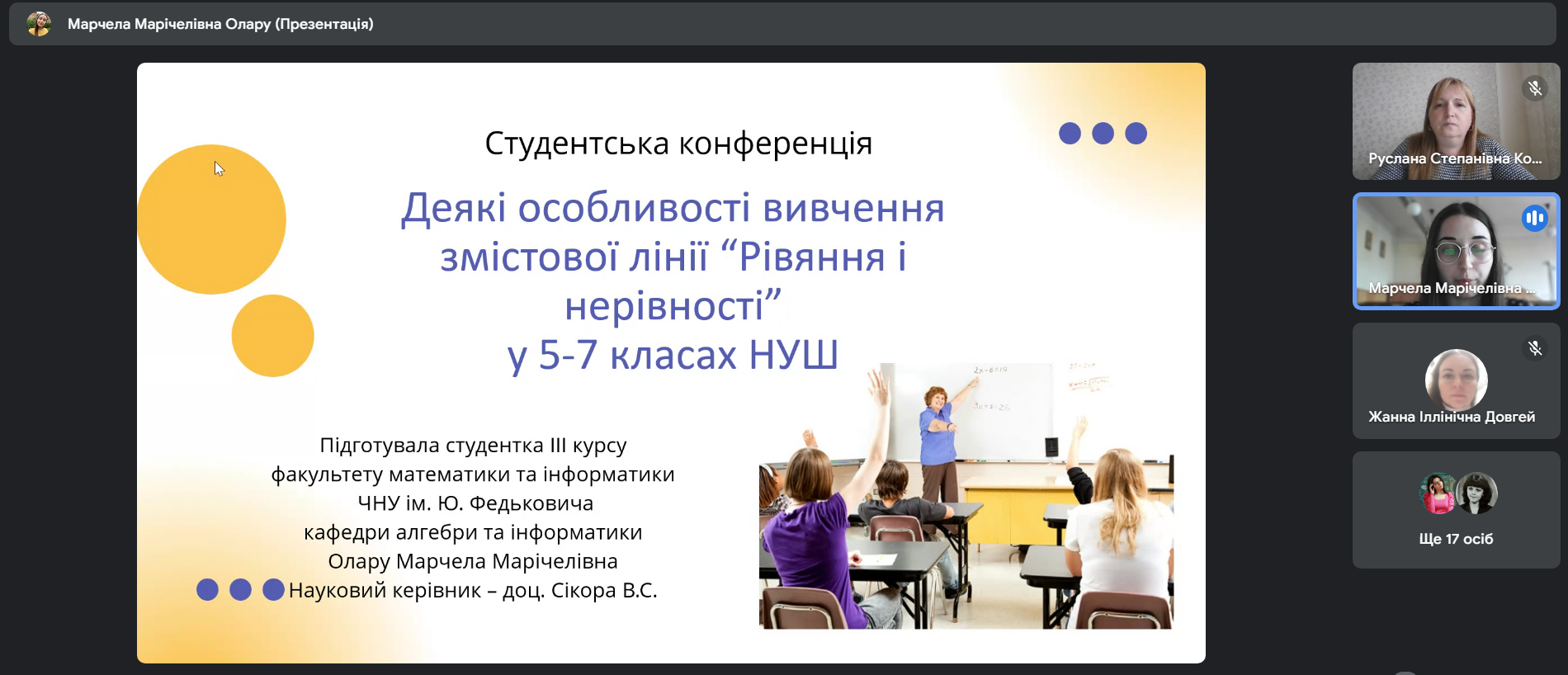 Марчела Марічелівна Олару (Презентація)

Студентська конференція

Деякі особливості вивчення змістової лінії “Рівняння і нерівності” у 5-7 класах НУШ

Підготувала студентка III курсу
факультету математики та інформатики
ЧНУ ім. Ю. Федьковича
кафедри алгебри та інформатики
Олару Марчела Марічелівна
Науковий керівник – доц. Сікора В.С.

Руслана Степанівна Ко...

Марчела Марічелівна ...

Жанна Іллінічна Довгей

Ще 17 осіб